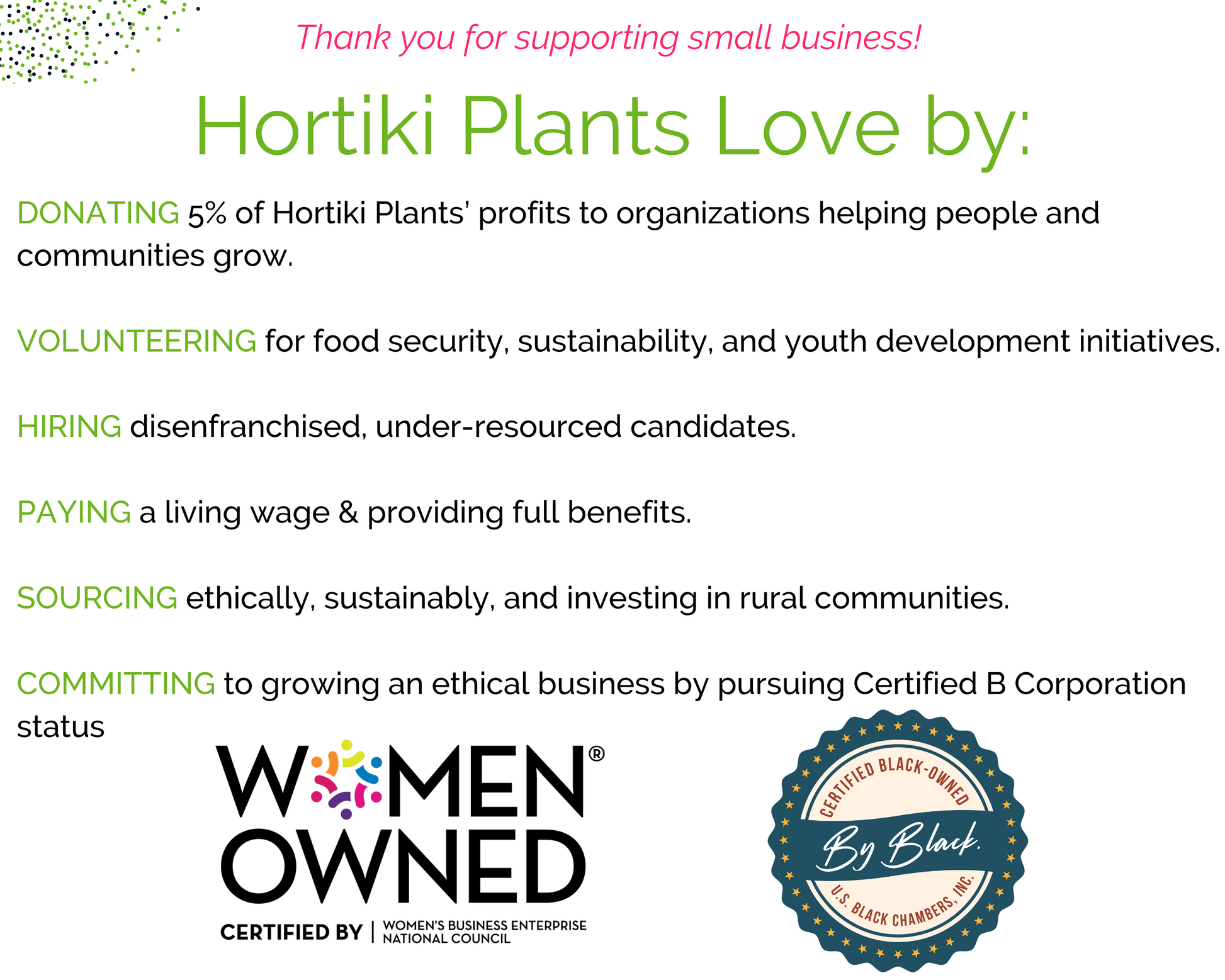 Thank you for supporting small business!

Hortiki Plants Love by:

DONATING 5% of Hortiki Plants' profits to organizations helping people and communities grow.

VOLUNTEERING for food security, sustainability, and youth development initiatives.

HIRING disenfranchised, under-resourced candidates.

PAYING a living wage & providing full benefits.

SOURCING ethically, sustainably, and investing in rural communities.

COMMITTING to growing an ethical business by pursuing Certified B Corporation status

WOMEN® OWNED

CERTIFIED BY | WOMEN'S BUSINESS ENTERPRISE NATIONAL COUNCIL

CERTIFIED BLACK-OWNED
By Black.
U.S. BLACK CHAMBERS, INC.